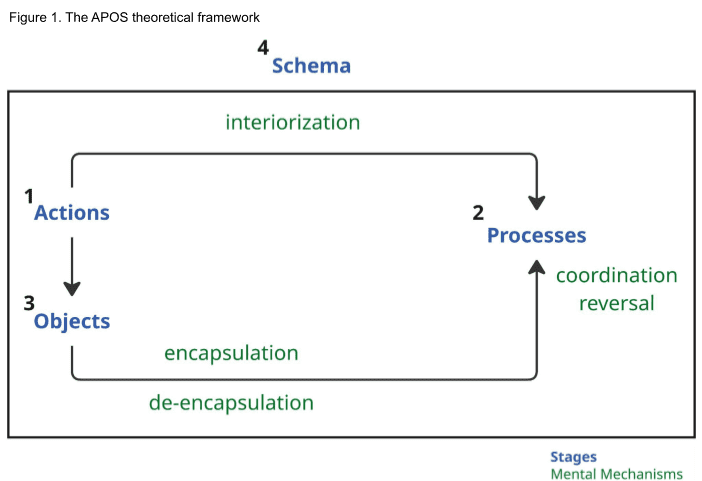 Figure 1. The APOS theoretical framework

4 Schema

interiorization

1 Actions

2 Processes

coordination
reversal

3 Objects

encapsulation

de-encapsulation

Stages
Mental Mechanisms